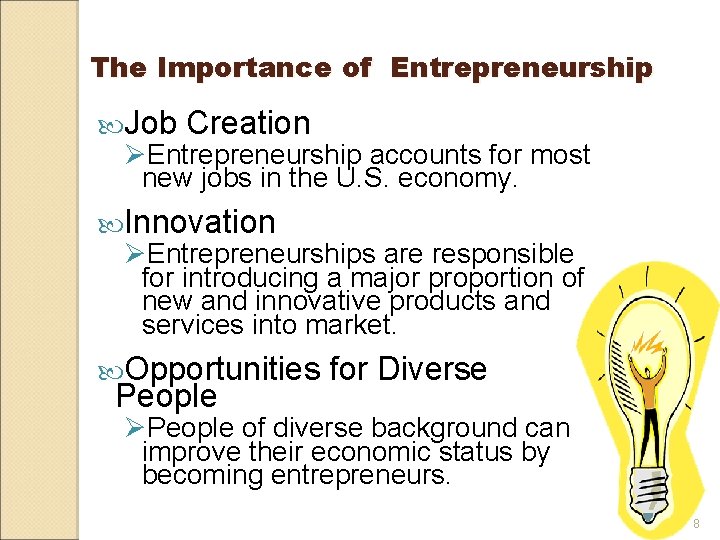 The Importance of Entrepreneurship

Job Creation

Entrepreneurship accounts for most new jobs in the U.S. economy.

Innovation

Entrepreneurships are responsible for introducing a major proportion of new and innovative products and services into market.

Opportunities for Diverse People

People of diverse background can improve their economic status by becoming entrepreneurs.

8